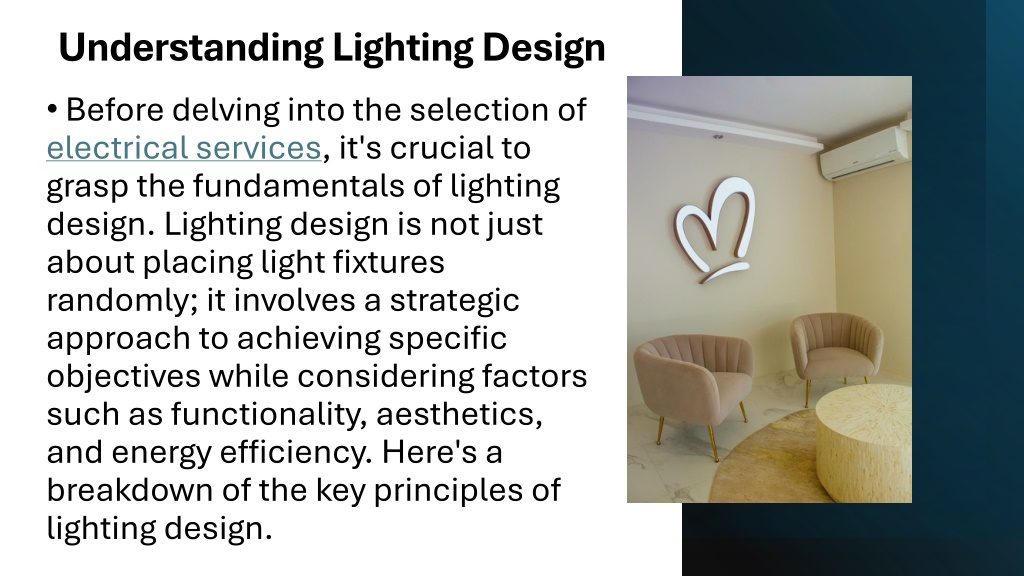 Understanding Lighting Design

• Before delving into the selection of electrical services, it's crucial to grasp the fundamentals of lighting design. Lighting design is not just about placing light fixtures randomly; it involves a strategic approach to achieving specific objectives while considering factors such as functionality, aesthetics, and energy efficiency. Here's a breakdown of the key principles of lighting design.